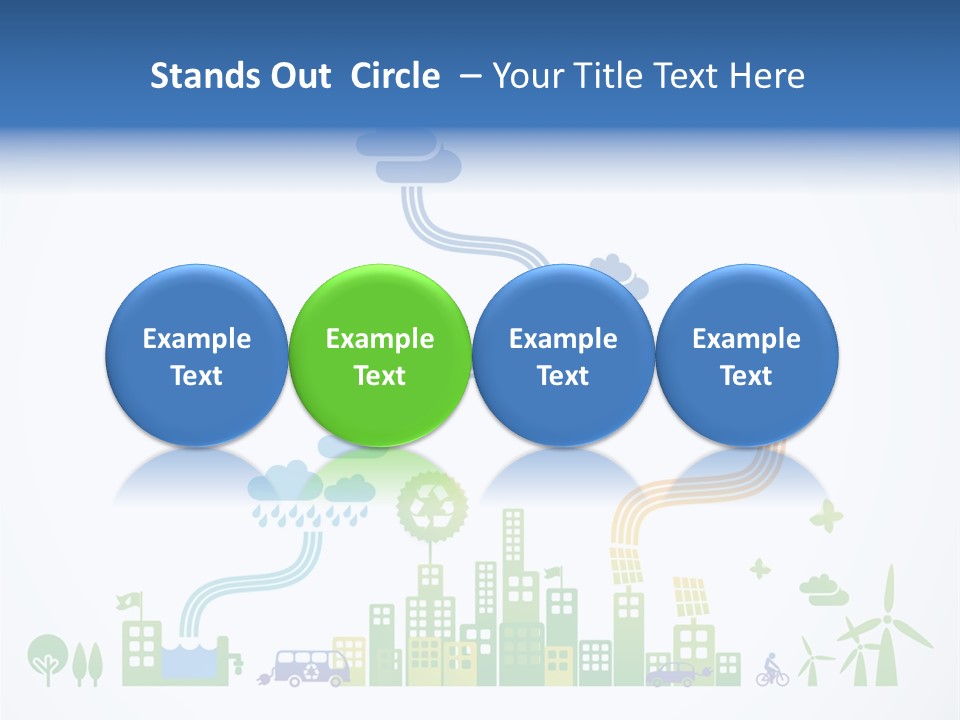 Stands Out Circle – Your Title Text Here

Example Text

Example Text

Example Text

Example Text